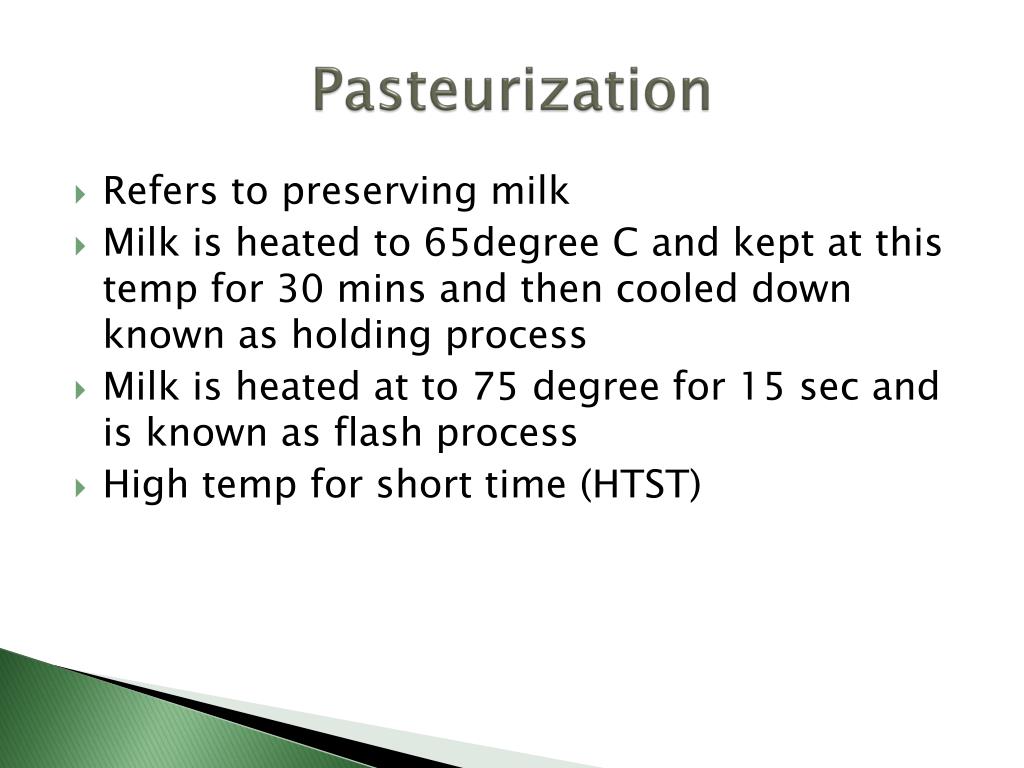 Pasteurization

Refers to preserving milk

Milk is heated to 65degree C and kept at this temp for 30 mins and then cooled down known as holding process

Milk is heated at to 75 degree for 15 sec and is known as flash process

High temp for short time (HTST)